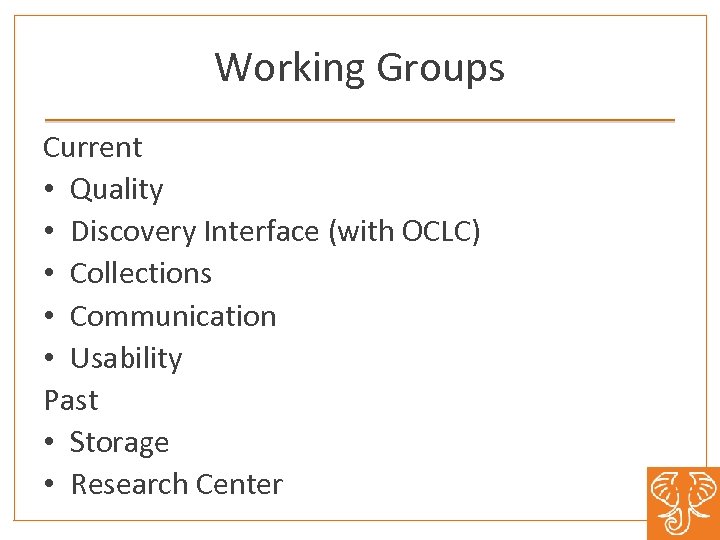 Working Groups

Current
• Quality
• Discovery Interface (with OCLC)
• Collections
• Communication
• Usability
Past
• Storage
• Research Center